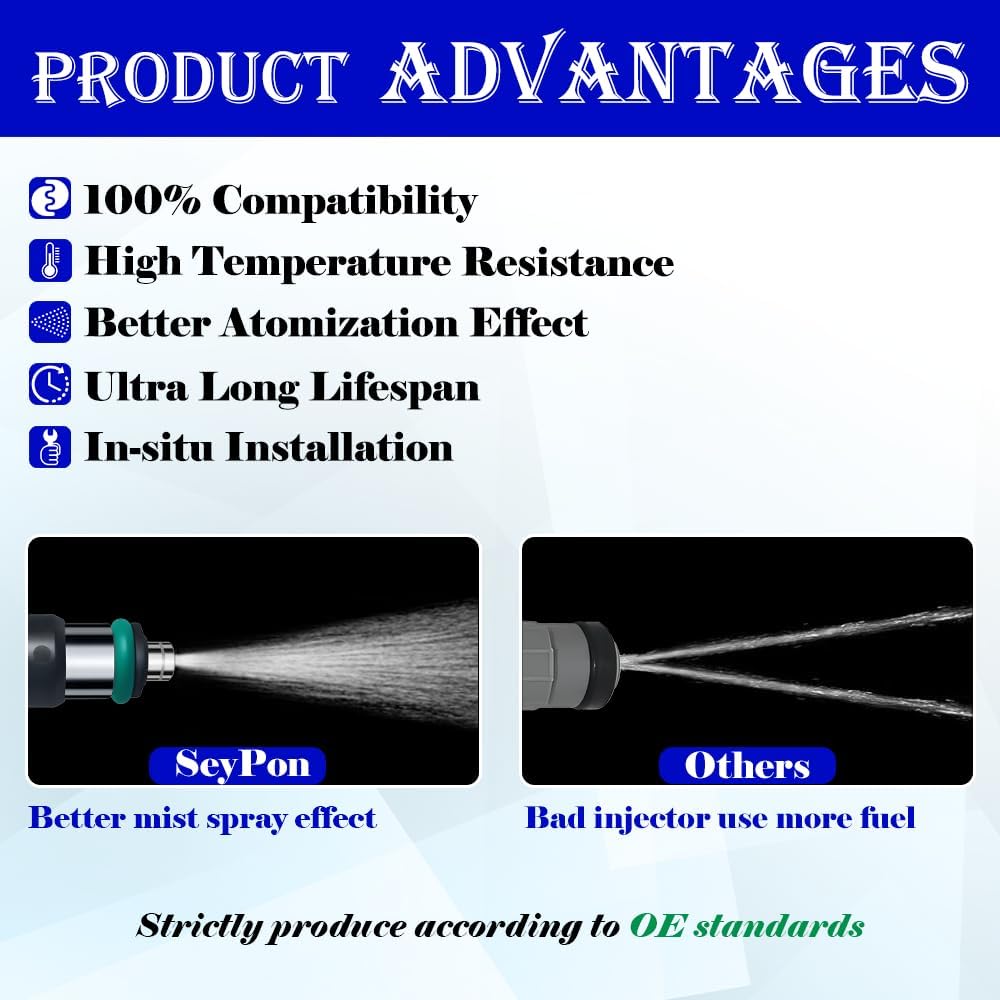 PRODUCT ADVANTAGES

100% Compatibility
High Temperature Resistance
Better Atomization Effect
Ultra Long Lifespan
In-situ Installation

SeyPon
Better mist spray effect

Others
Bad injector use more fuel

Strictly produce according to OE standards